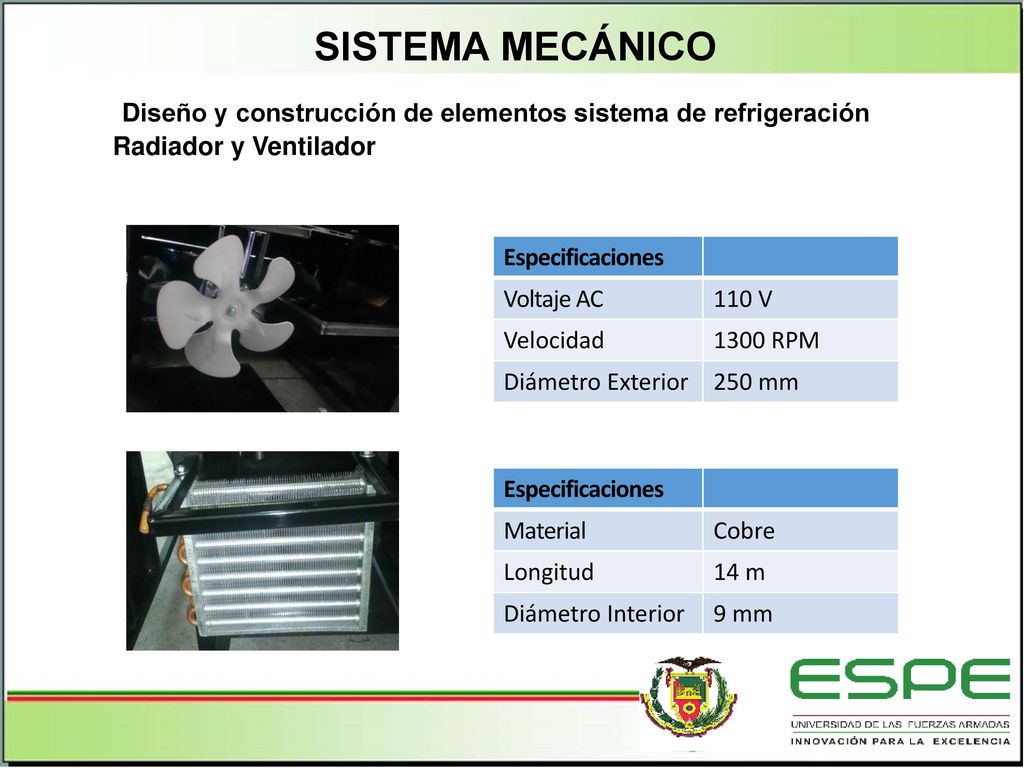 SISTEMA MECÁNICO

Diseño y construcción de elementos sistema de refrigeración Radiador y Ventilador

| Especificaciones | |
|---|---|
| Voltaje AC | 110 V |
| Velocidad | 1300 RPM |
| Diámetro Exterior | 250 mm |

| Especificaciones | |
|---|---|
| Material | Cobre |
| Longitud | 14 m |
| Diámetro Interior | 9 mm |

ESPE
UNIVERSIDAD DE LAS FUERZAS ARMADAS
INNOVACIÓN PARA LA EXCELENCIA